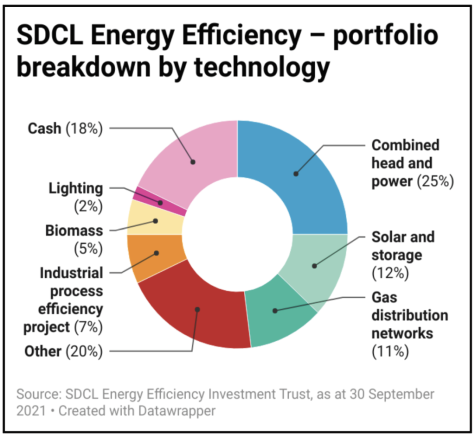 SDCL Energy Efficiency – portfolio breakdown by technology

Cash (18%)

Lighting (2%)

Biomass (5%)

Industrial process efficiency project (7%)

Other (20%)

Combined head and power (25%)

Solar and storage (12%)

Gas distribution networks (11%)

Source: SDCL Energy Efficiency Investment Trust, as at 30 September 2021 • Created with Datawrapper